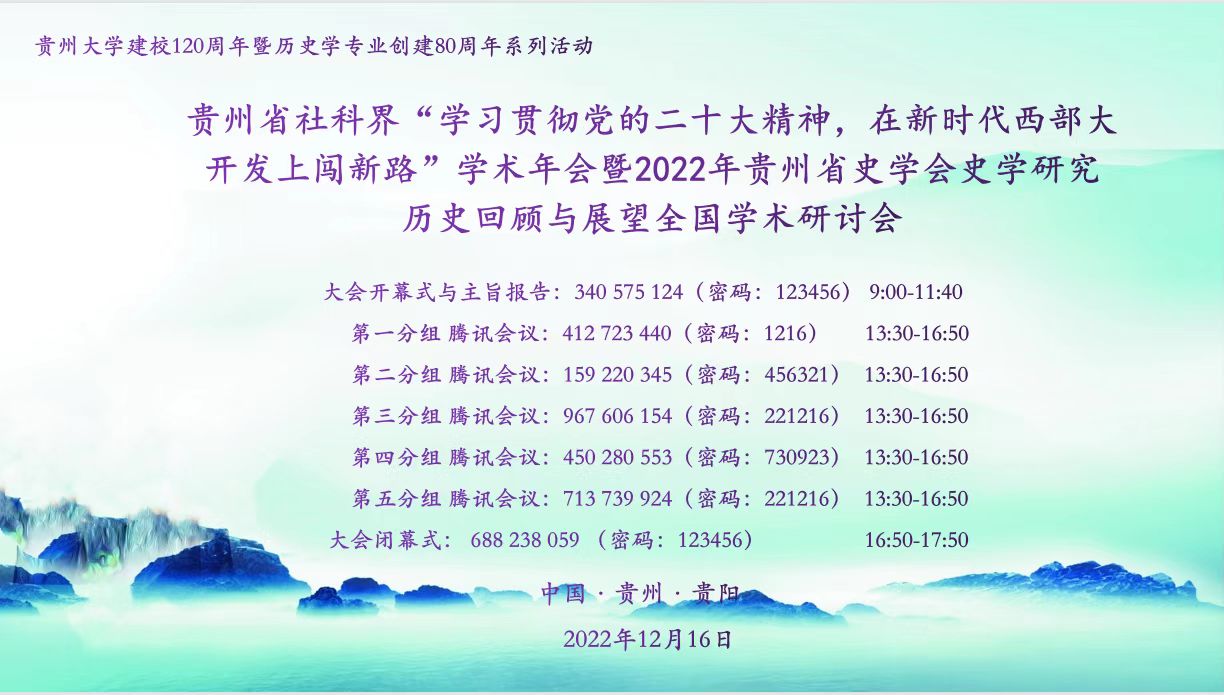 贵州大学建校120周年暨历史学专业创建80周年系列活动

贵州省社科界“学习贯彻党的二十大精神，在新时代西部大开发上闯新路”学术年会暨2022年贵州省史学会史学研究历史回顾与展望全国学术研讨会

大会开幕式与主旨报告：340 575 124（密码：123456） 9:00-11:40
第一分组 腾讯会议：412 723 440（密码：1216） 13:30-16:50
第二分组 腾讯会议：159 220 345（密码：456321） 13:30-16:50
第三分组 腾讯会议：967 606 154（密码：221216） 13:30-16:50
第四分组 腾讯会议：450 280 553（密码：730923） 13:30-16:50
第五分组 腾讯会议：713 739 924（密码：221216） 13:30-16:50
大会闭幕式： 688 238 059 （密码：123456） 16:50-17:50

中国 · 贵州 · 贵阳

2022年12月16日